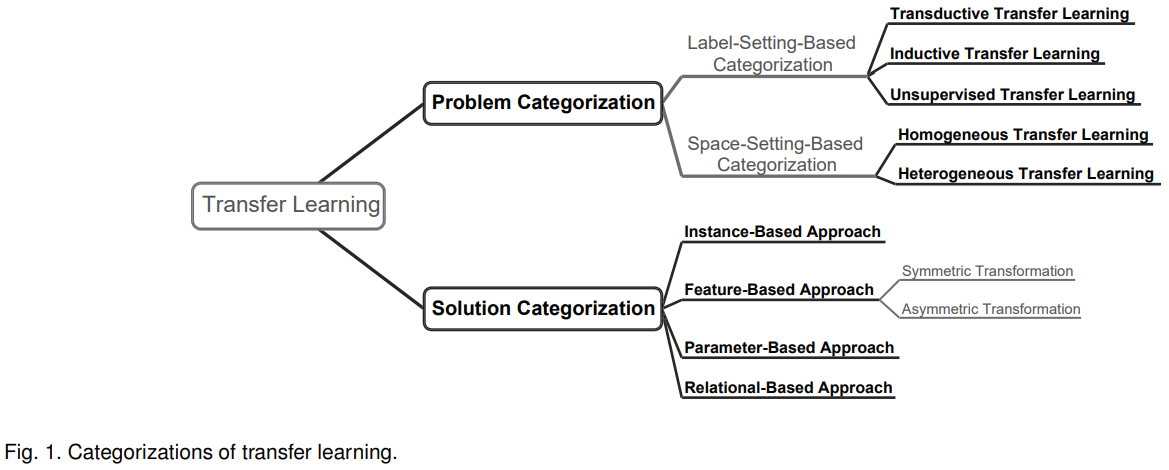 Transfer Learning

Problem Categorization

Label-Setting-Based Categorization

Transductive Transfer Learning

Inductive Transfer Learning

Unsupervised Transfer Learning

Space-Setting-Based Categorization

Homogeneous Transfer Learning

Heterogeneous Transfer Learning

Solution Categorization

Instance-Based Approach

Feature-Based Approach

Symmetric Transformation

Asymmetric Transformation

Parameter-Based Approach

Relational-Based Approach

Fig. 1. Categorizations of transfer learning.